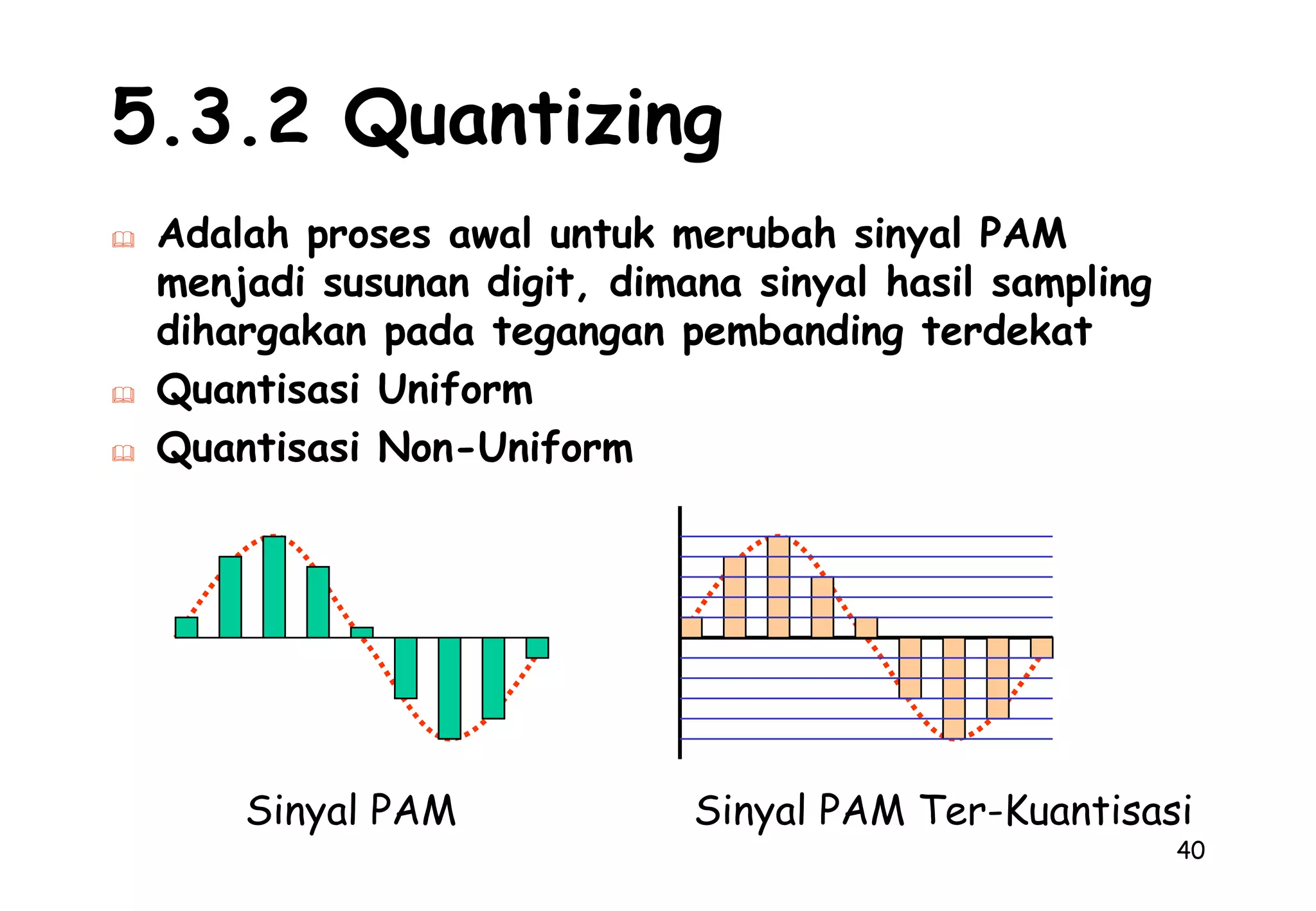 5.3.2 Quantizing

Adalah proses awal untuk merubah sinyal PAM menjadi susunan digit, dimana sinyal hasil sampling dihargakan pada tegangan pembanding terdekat

Quantisasi Uniform

Quantisasi Non-Uniform

Sinyal PAM

Sinyal PAM Ter-Kuantisasi

40